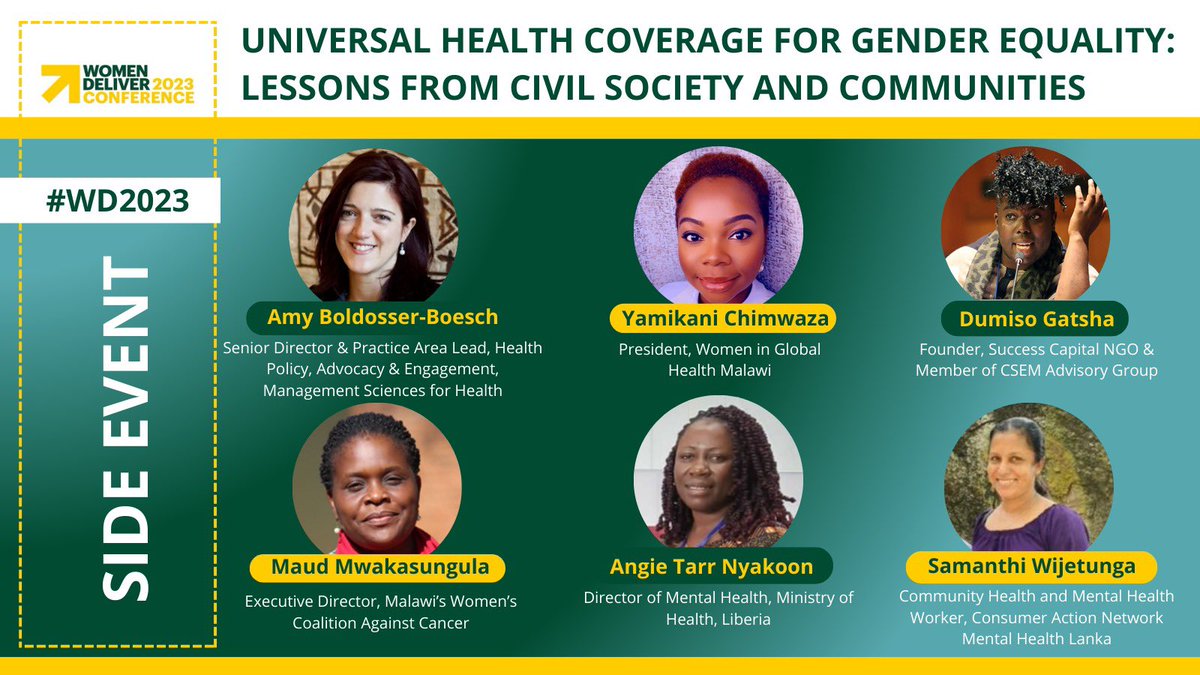 WOMEN DELIVER 2023 CONFERENCE

UNIVERSAL HEALTH COVERAGE FOR GENDER EQUALITY: LESSONS FROM CIVIL SOCIETY AND COMMUNITIES

#WD2023

SIDE EVENT

Amy Boldosser-Boesch
Senior Director & Practice Area Lead, Health Policy, Advocacy & Engagement, Management Sciences for Health

Yamikani Chimwaza
President, Women in Global Health Malawi

Dumiso Gatsha
Founder, Success Capital NGO & Member of CSEM Advisory Group

Maud Mwakasungula
Executive Director, Malawi's Women's Coalition Against Cancer

Angie Tarr Nyakoon
Director of Mental Health, Ministry of Health, Liberia

Samanthi Wijetunga
Community Health and Mental Health Worker, Consumer Action Network Mental Health Lanka